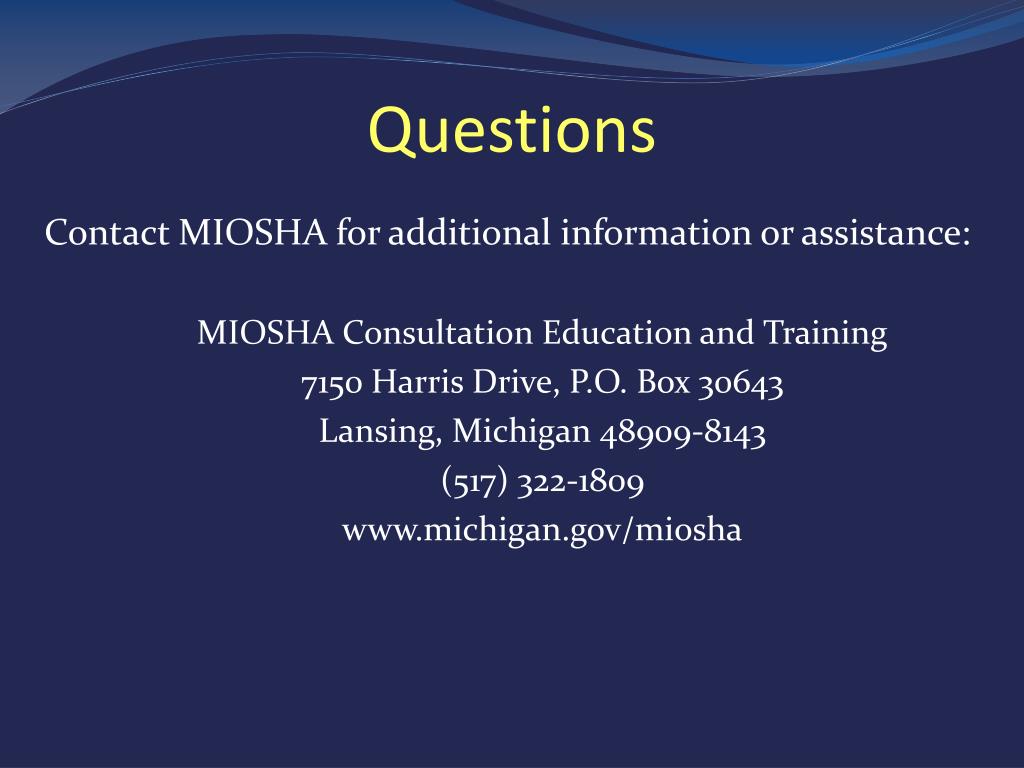 Questions

Contact MIOSHA for additional information or assistance:

MIOSHA Consultation Education and Training
7150 Harris Drive, P.O. Box 30643
Lansing, Michigan 48909-8143
(517) 322-1809
www.michigan.gov/miosha